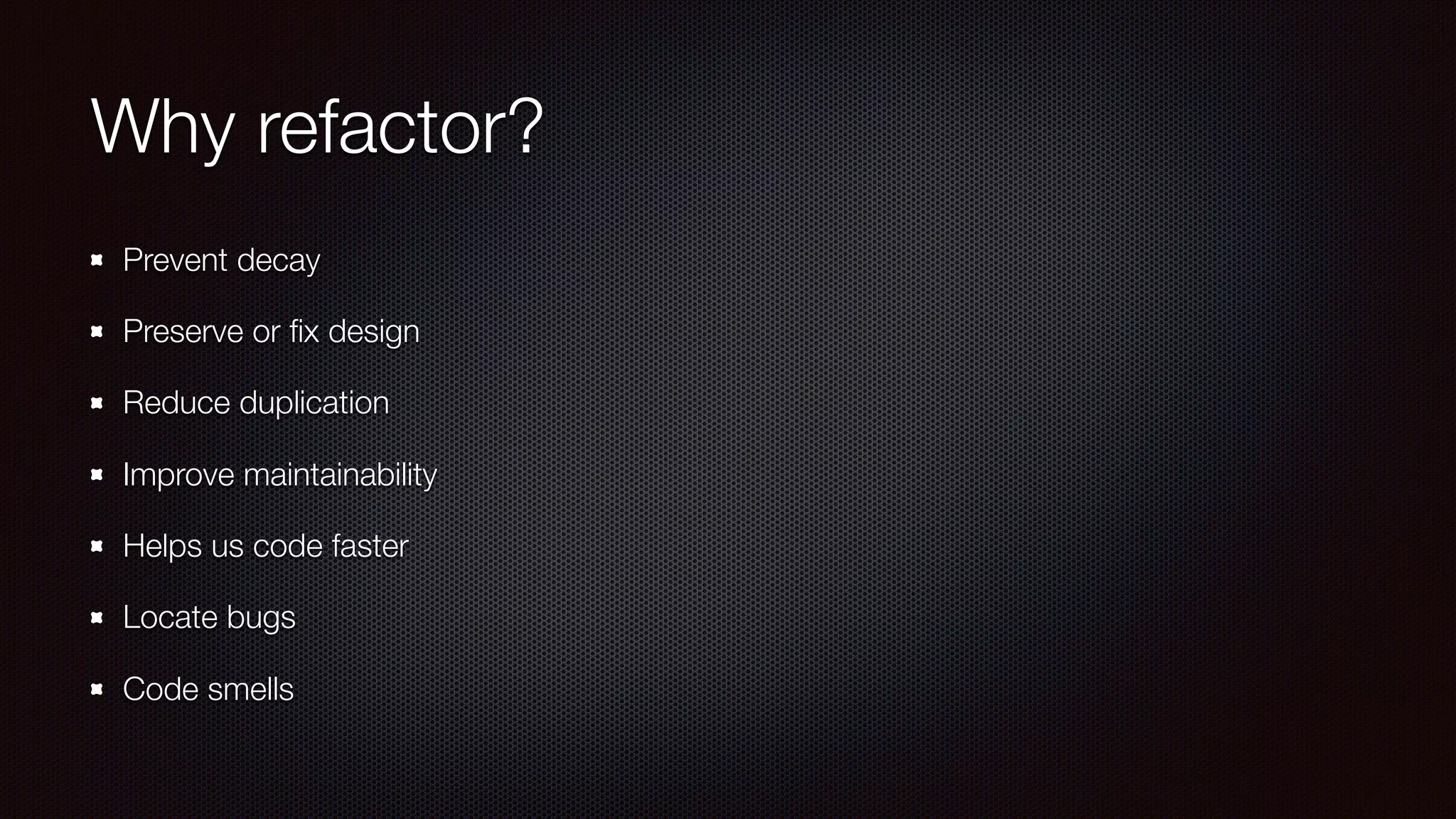 Why refactor?

- Prevent decay
- Preserve or fix design
- Reduce duplication
- Improve maintainability
- Helps us code faster
- Locate bugs
- Code smells